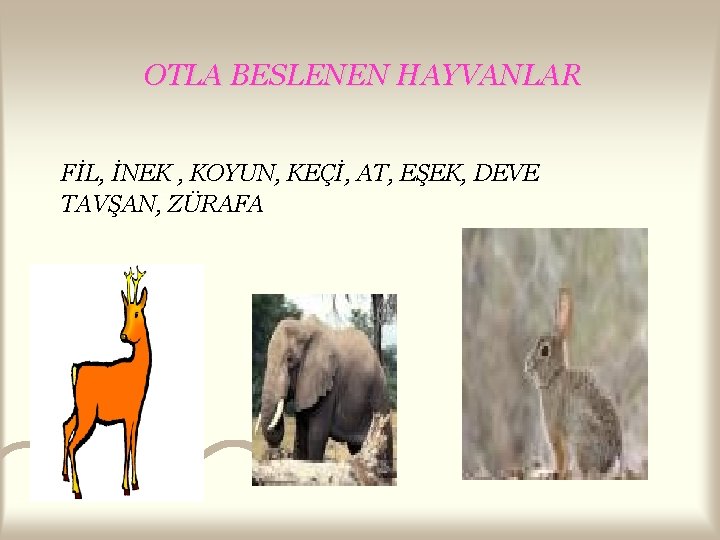 OTLA BESLENEN HAYVANLAR

FİL, İNEK , KOYUN, KEÇİ, AT, EŞEK, DEVE TAVŞAN, ZÜRAFA